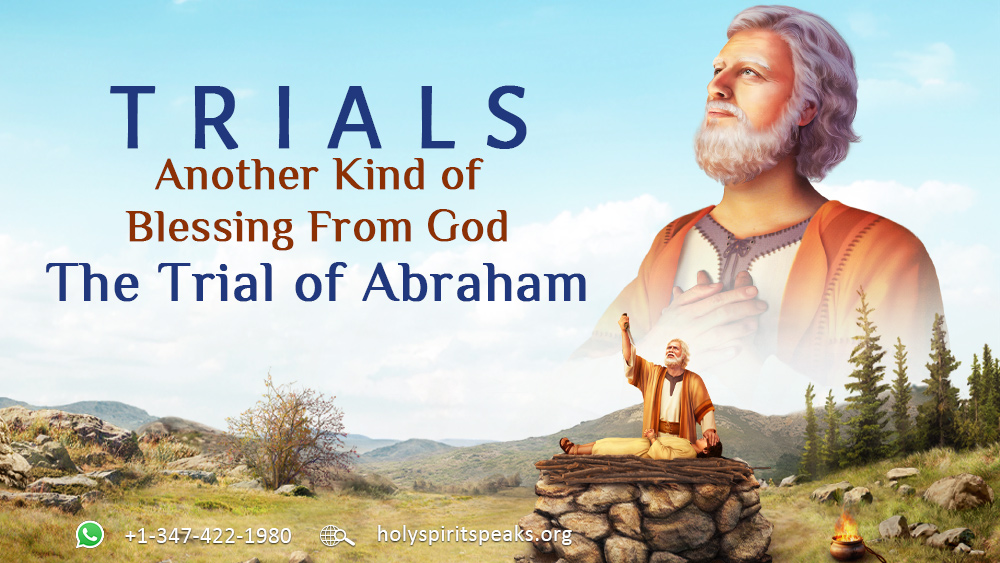 TRIALS
Another Kind of Blessing From God
The Trial of Abraham

+1-347-422-1980
holyspiritspeaks.org